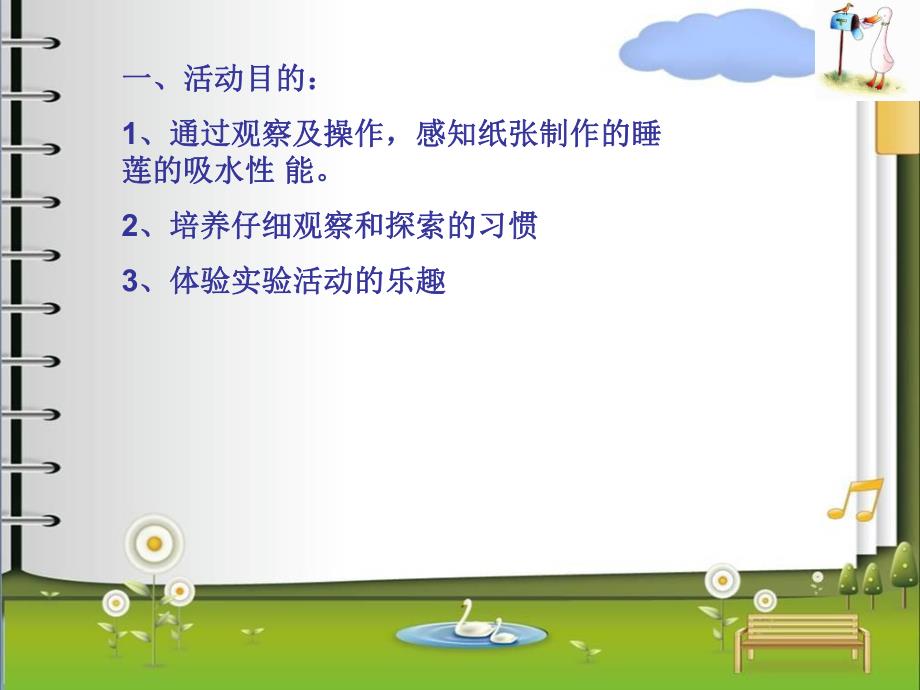 一、活动目的：

1、通过观察及操作，感知纸张制作的睡莲的吸水性 能。

2、培养仔细观察和探索的习惯

3、体验实验活动的乐趣